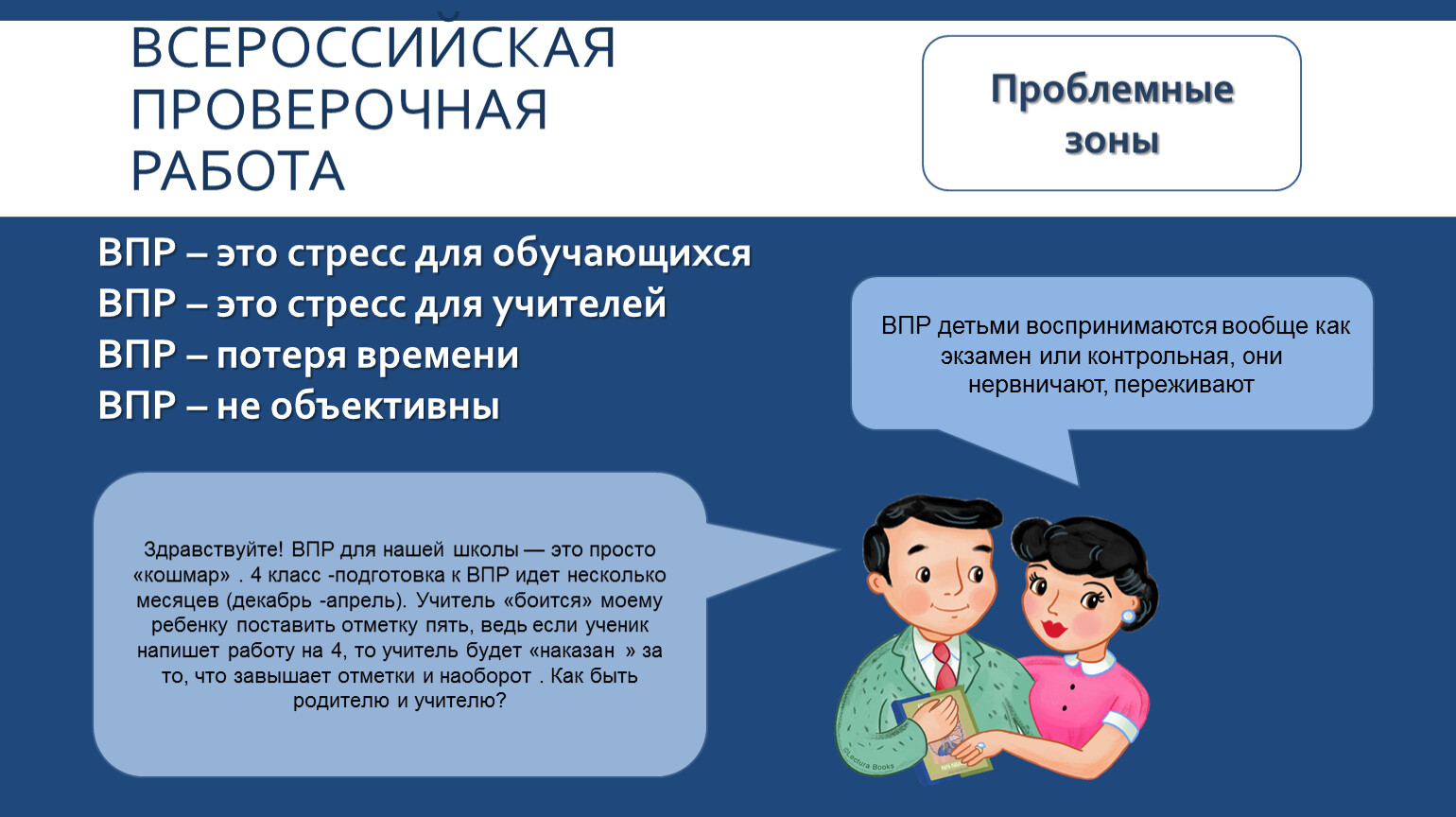 ВСЕРОССИЙСКАЯ ПРОВЕРОЧНАЯ РАБОТА

Проблемные зоны

ВПР – это стресс для обучающихся
ВПР – это стресс для учителей
ВПР – потеря времени
ВПР – не объективны

ВПР детьми воспринимаются вообще как экзамен или контрольная, они нервничают, переживают

Здравствуйте! ВПР для нашей школы — это просто «кошмар» . 4 класс -подготовка к ВПР идет несколько месяцев (декабрь -апрель). Учитель «боится» моему ребенку поставить отметку пять, ведь если ученик напишет работу на 4, то учитель будет «наказан » за то, что завышает отметки и наоборот . Как быть родителю и учителю?

©Lectura Books